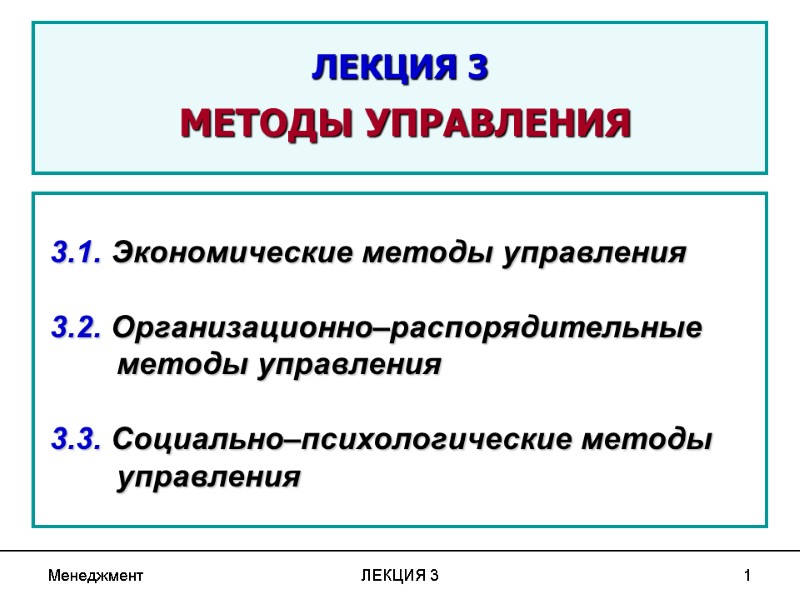 ЛЕКЦИЯ 3
МЕТОДЫ УПРАВЛЕНИЯ

3.1. Экономические методы управления

3.2. Организационно–распорядительные методы управления

3.3. Социально–психологические методы управления

Менеджмент
ЛЕКЦИЯ 3
1